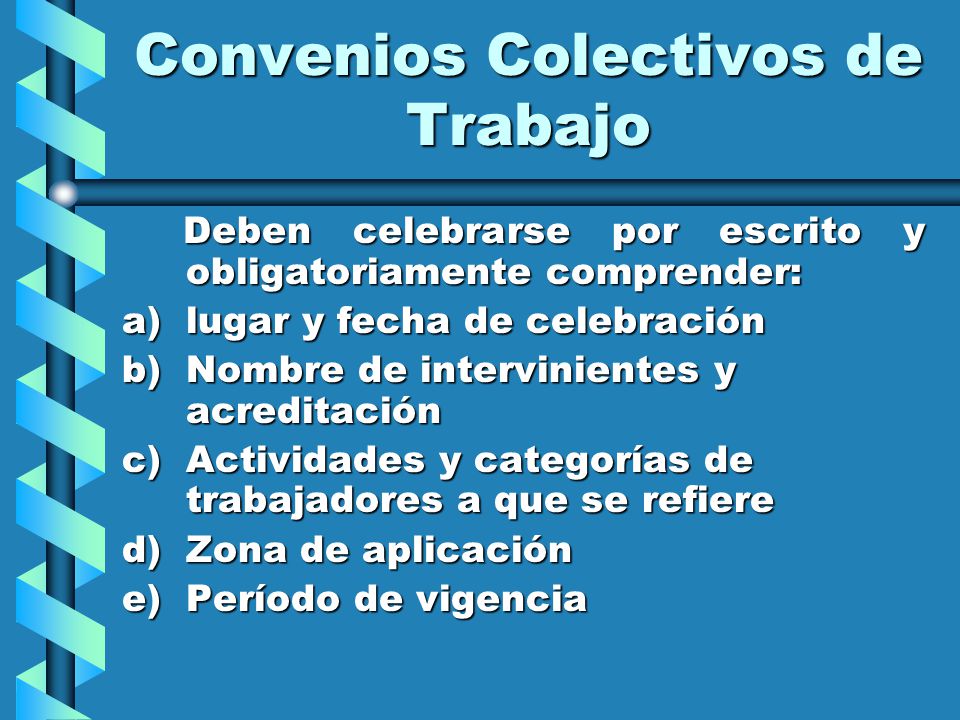 Convenios Colectivos de Trabajo

Deben celebrarse por escrito y obligatoriamente comprender:

a) lugar y fecha de celebración
b) Nombre de intervinientes y acreditación
c) Actividades y categorías de trabajadores a que se refiere
d) Zona de aplicación
e) Período de vigencia